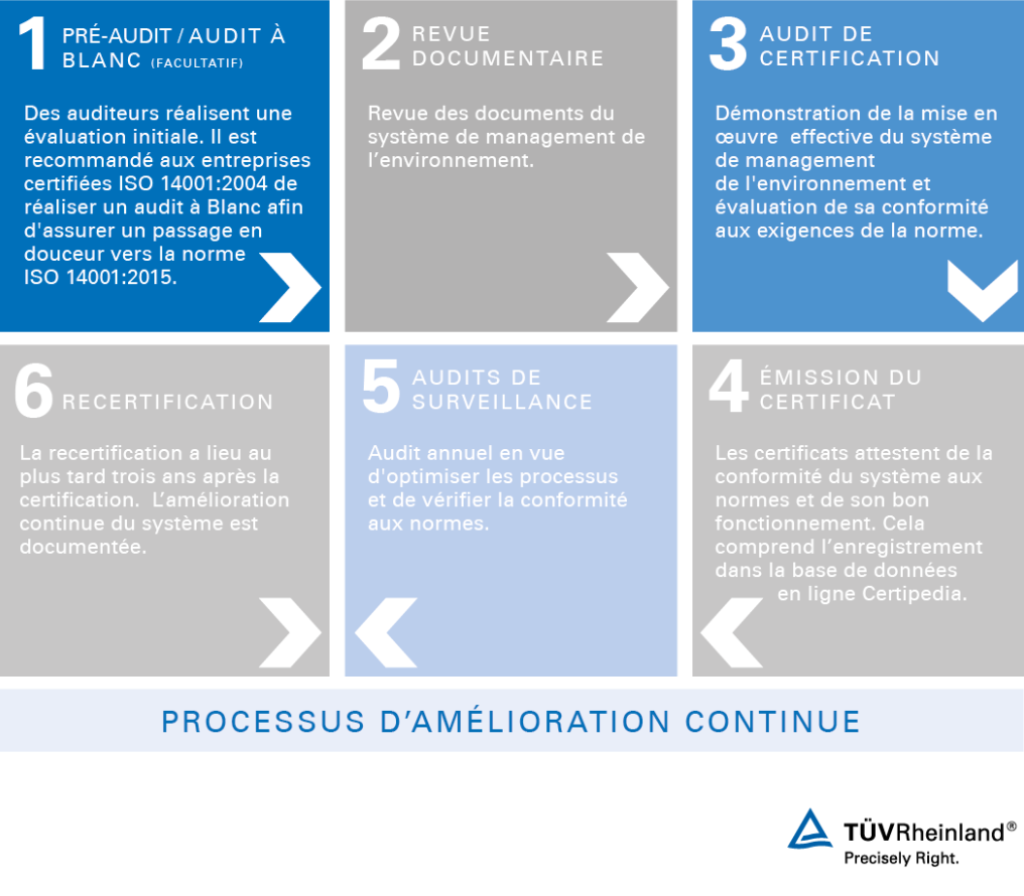 1 PRÉ-AUDIT / AUDIT À BLANC (FACULTATIF)

Des auditeurs réalisent une évaluation initiale. Il est recommandé aux entreprises certifiées ISO 14001:2004 de réaliser un audit à Blanc afin d'assurer un passage en douceur vers la norme ISO 14001:2015.

2 REVUE DOCUMENTAIRE

Revue des documents du système de management de l'environnement.

3 AUDIT DE CERTIFICATION

Démonstration de la mise en œuvre effective du système de management de l'environnement et évaluation de sa conformité aux exigences de la norme.

6 RECERTIFICATION

La recertification a lieu au plus tard trois ans après la certification. L'amélioration continue du système est documentée.

5 AUDITS DE SURVEILLANCE

Audit annuel en vue d'optimiser les processus et de vérifier la conformité aux normes.

4 ÉMISSION DU CERTIFICAT

Les certificats attestent de la conformité du système aux normes et de son bon fonctionnement. Cela comprend l'enregistrement dans la base de données en ligne Certipedia.

PROCESSUS D'AMÉLIORATION CONTINUE

TÜVRheinland®
Precisely Right.